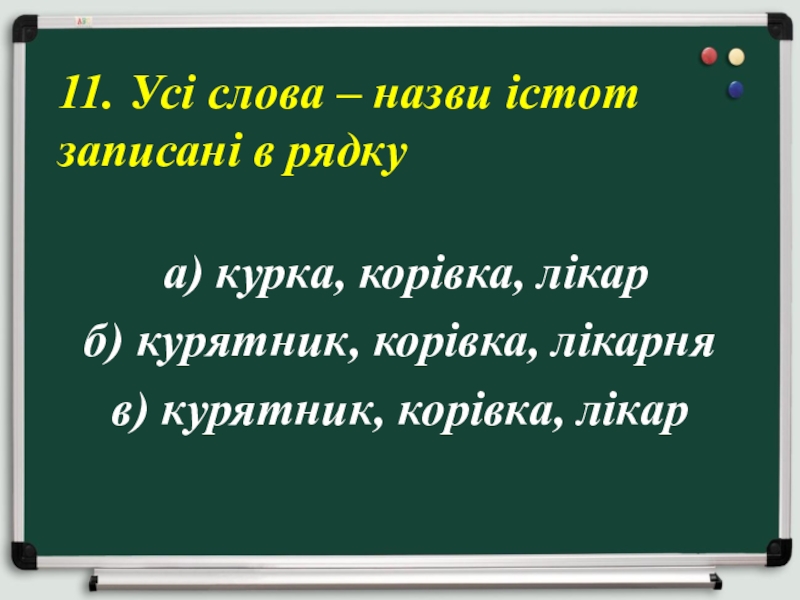 11. Усі слова – назви істот записані в рядку

а) курка, корівка, лікар
б) курятник, корівка, лікарня
в) курятник, корівка, лікар